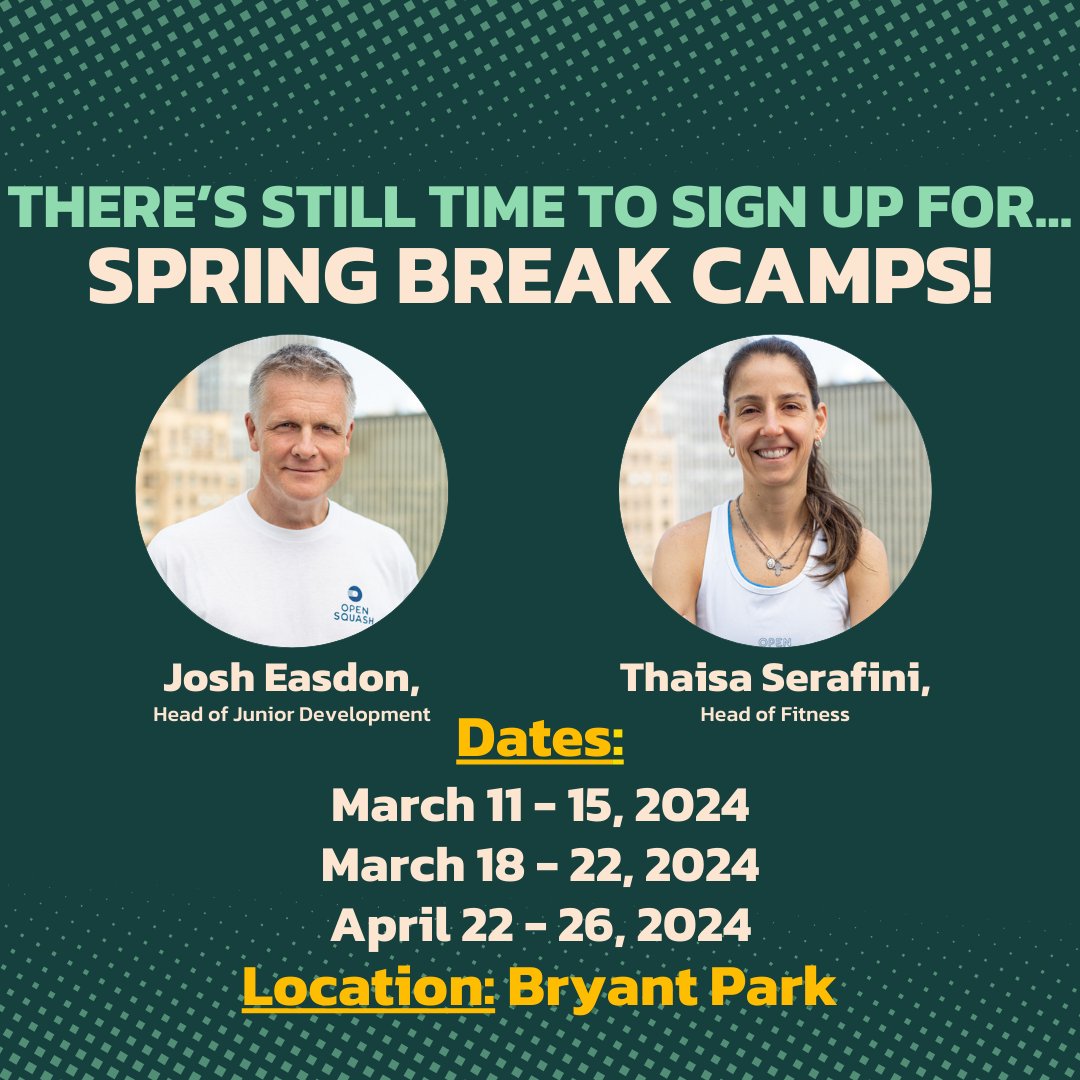 THERE'S STILL TIME TO SIGN UP FOR...
SPRING BREAK CAMPS!

OPEN SQUASH

Josh Easdon,
Head of Junior Development

OPEN

Thaisa Serafini,
Head of Fitness

Dates:
March 11 - 15, 2024
March 18 - 22, 2024
April 22 - 26, 2024
Location: Bryant Park